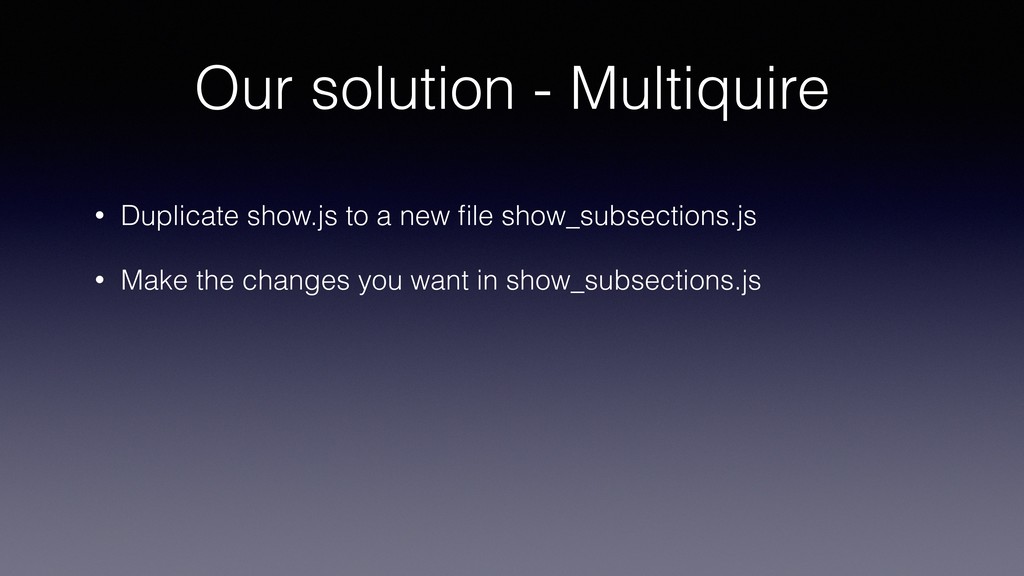 Our solution - Multiquire

• Duplicate show.js to a new file show_subsections.js

• Make the changes you want in show_subsections.js